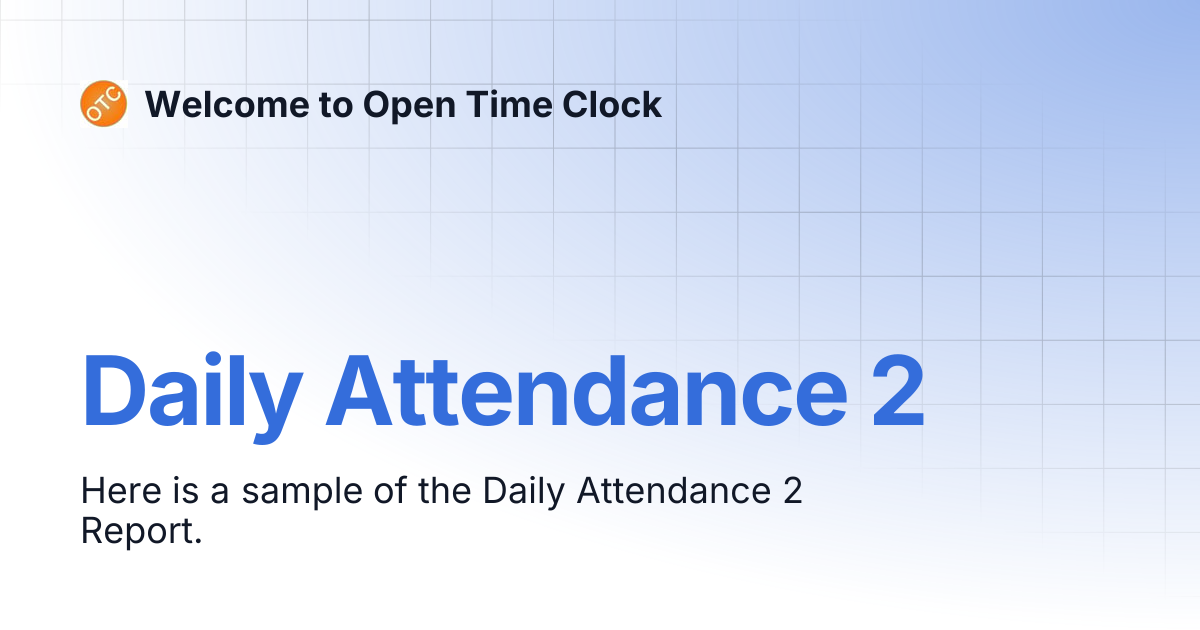 OTC Welcome to Open Time Clock

Daily Attendance 2

Here is a sample of the Daily Attendance 2 Report.